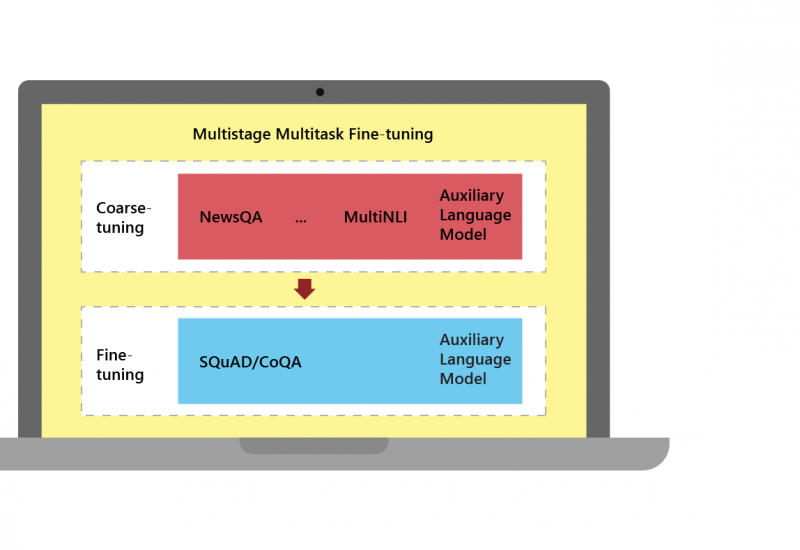 Multistage Multitask Fine-tuning

Coarse-tuning

NewsQA ... MultiNLI Auxiliary Language Model

Fine-tuning

SQuAD/CoQA Auxiliary Language Model